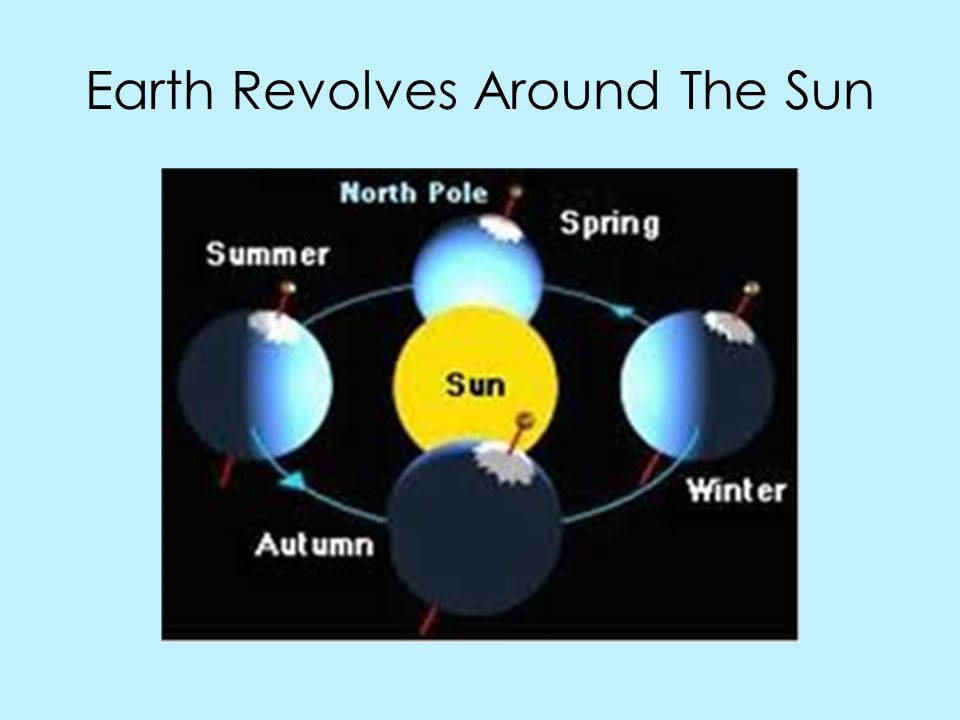 Earth Revolves Around The Sun

North Pole
Spring
Summer
Sun
Winter
Autumn